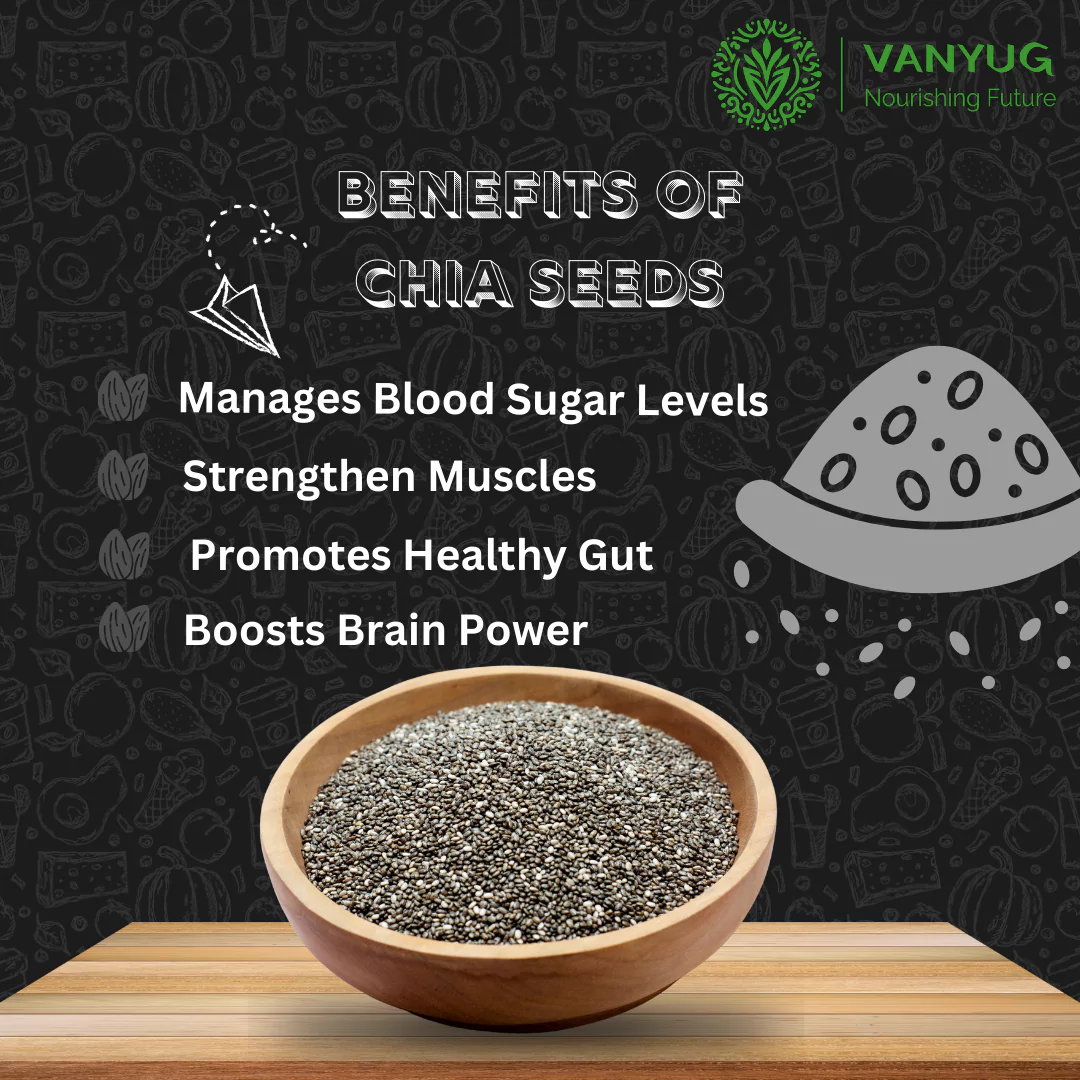 VANYUG
Nourishing Future

BENEFITS OF CHIA SEEDS

Manages Blood Sugar Levels
Strengthen Muscles
Promotes Healthy Gut
Boosts Brain Power